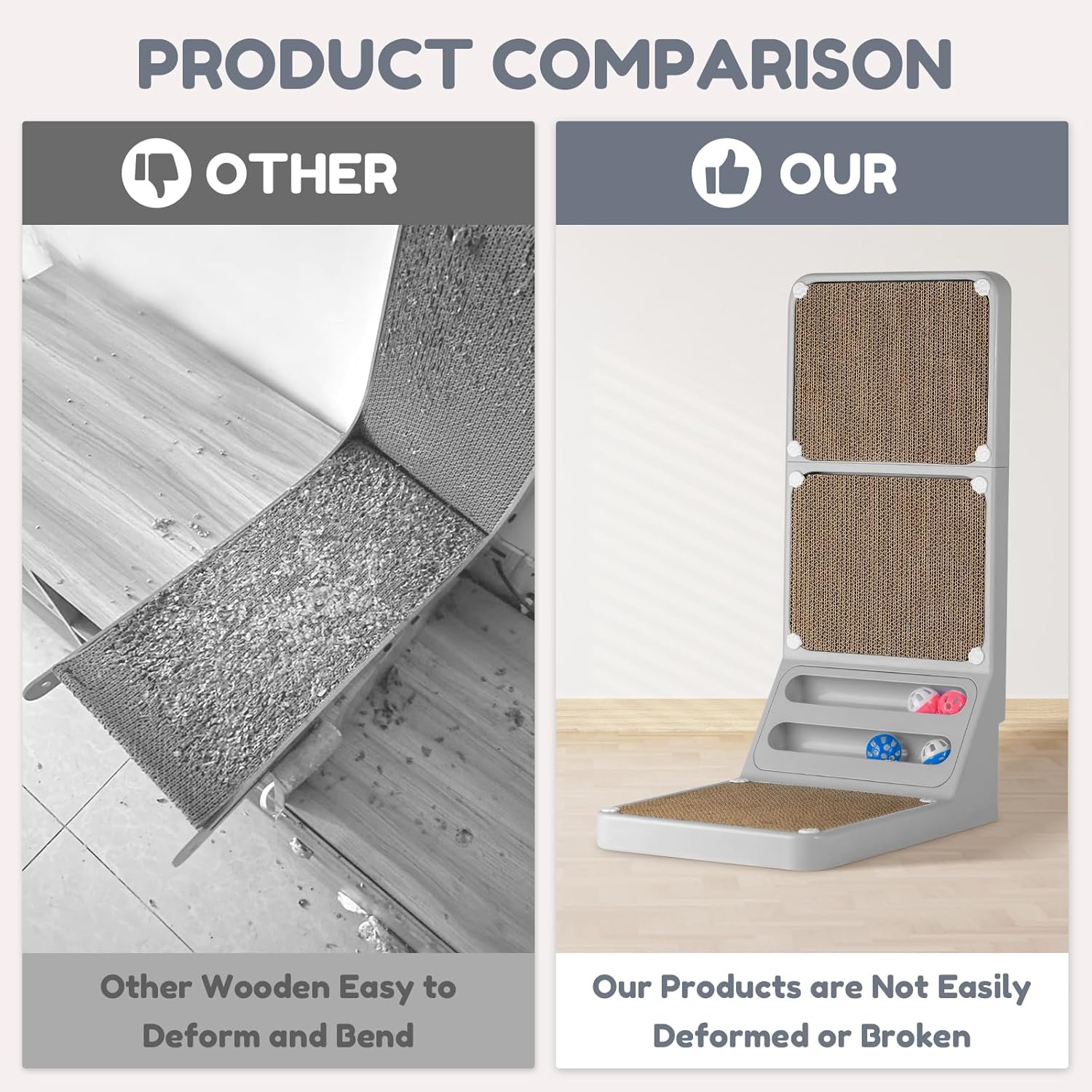 PRODUCT COMPARISON

OTHER

Other Wooden Easy to Deform and Bend

OUR

Our Products are Not Easily Deformed or Broken